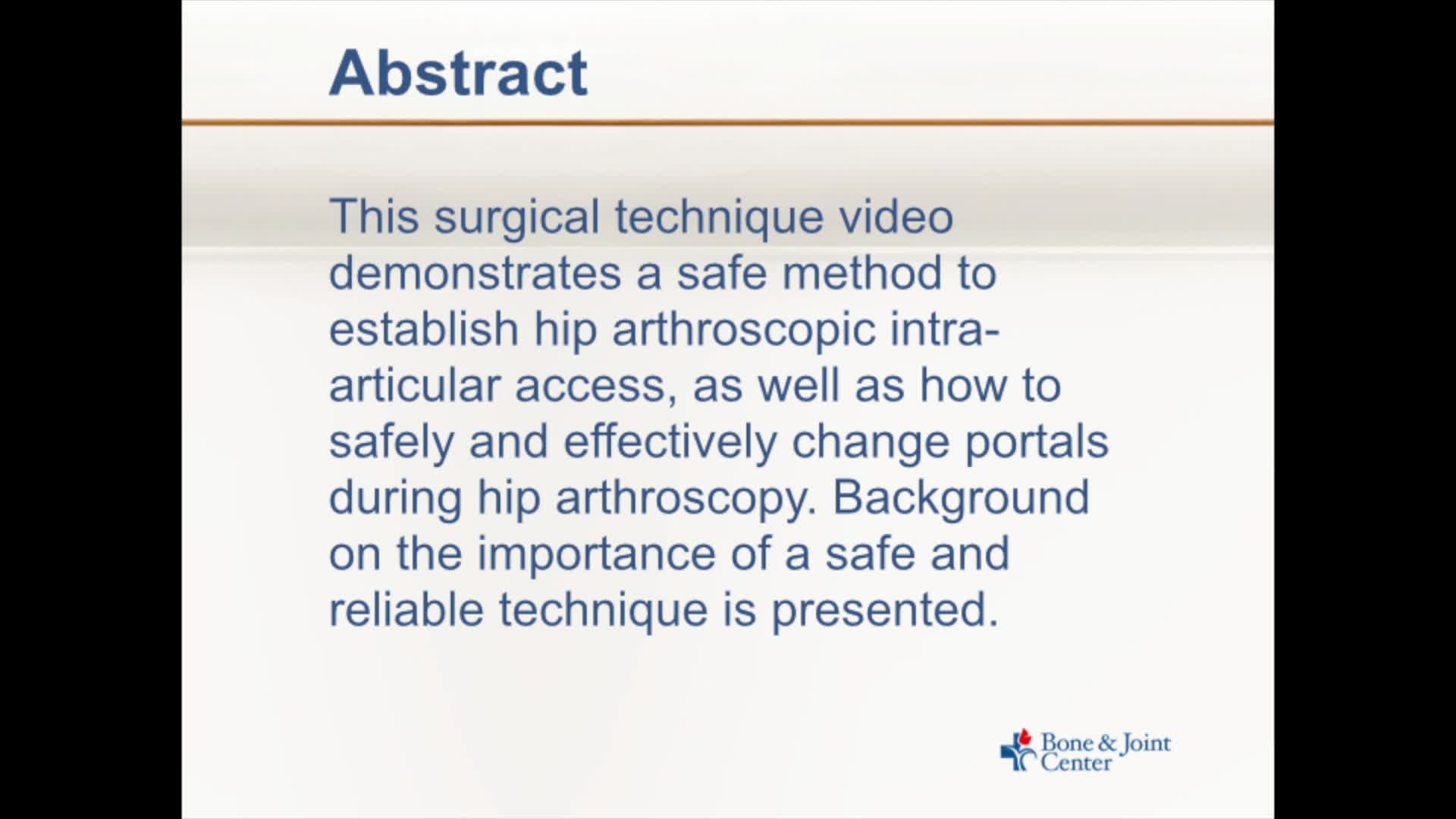 Abstract

This surgical technique video demonstrates a safe method to establish hip arthroscopic intra-articular access, as well as how to safely and effectively change portals during hip arthroscopy. Background on the importance of a safe and reliable technique is presented.

Bone & Joint Center